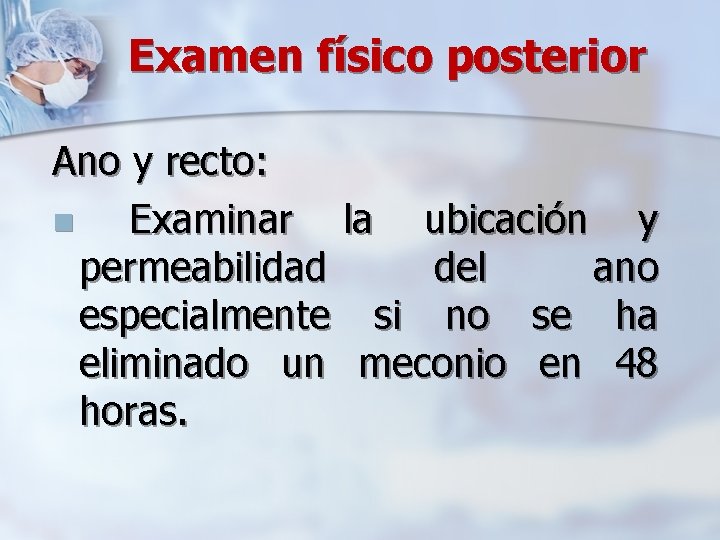 Examen físico posterior

Ano y recto:

Examinar la ubicación y permeabilidad del ano especialmente si no se ha eliminado un meconio en 48 horas.